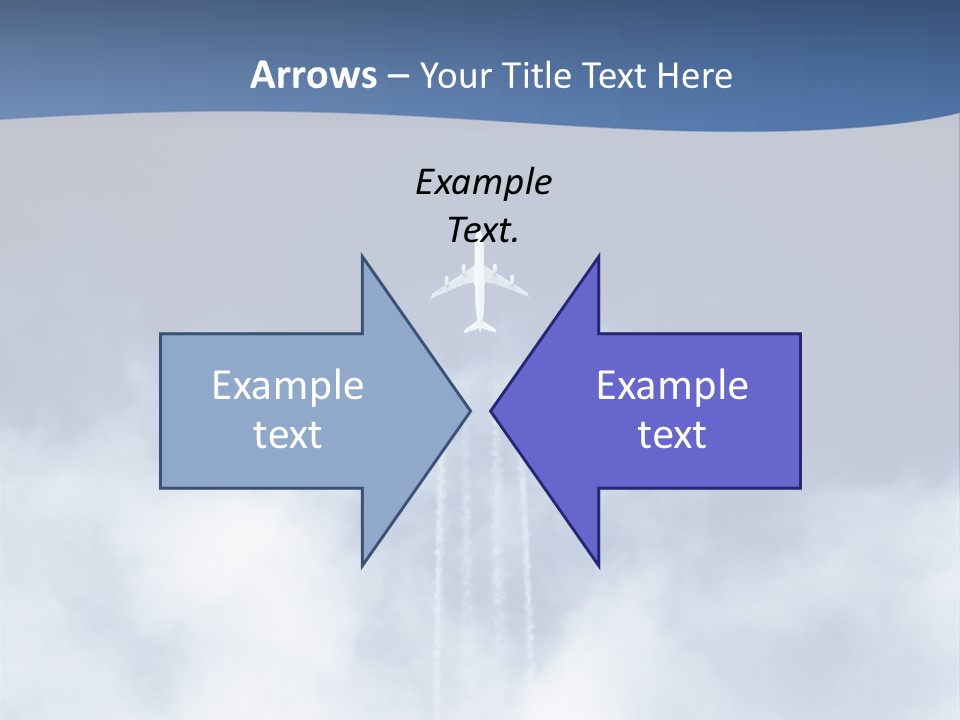 Arrows – Your Title Text Here

Example Text.

Example text

Example text